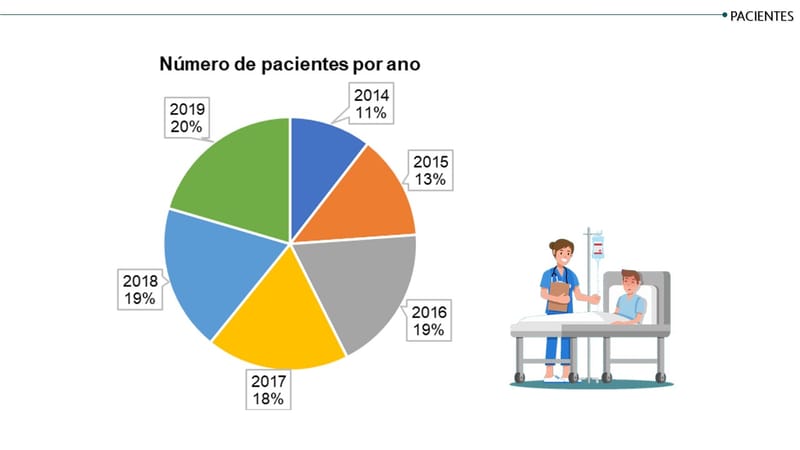 PACIENTES

Número de pacientes por ano

2014
11%

2015
13%

2016
19%

2017
18%

2018
19%

2019
20%